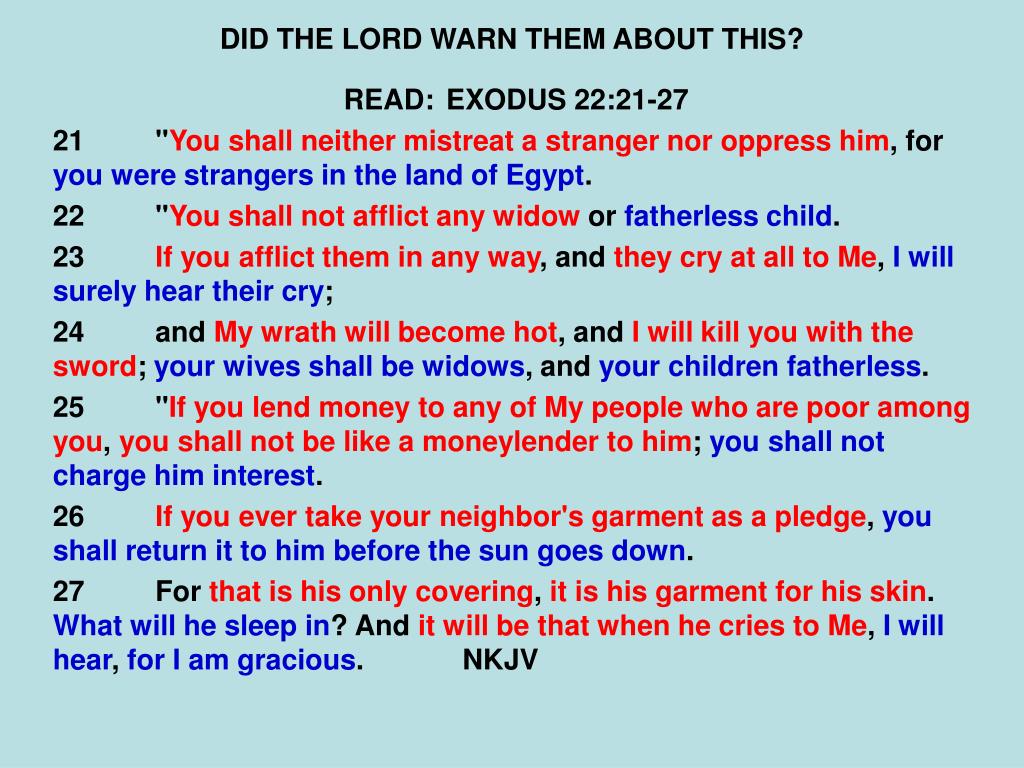 DID THE LORD WARN THEM ABOUT THIS?

READ: EXODUS 22:21-27

21 "You shall neither mistreat a stranger nor oppress him, for you were strangers in the land of Egypt.

22 "You shall not afflict any widow or fatherless child.

23 If you afflict them in any way, and they cry at all to Me, I will surely hear their cry;

24 and My wrath will become hot, and I will kill you with the sword; your wives shall be widows, and your children fatherless.

25 "If you lend money to any of My people who are poor among you, you shall not be like a moneylender to him; you shall not charge him interest.

26 If you ever take your neighbor's garment as a pledge, you shall return it to him before the sun goes down.

27 For that is his only covering, it is his garment for his skin. What will he sleep in? And it will be that when he cries to Me, I will hear, for I am gracious. NKJV